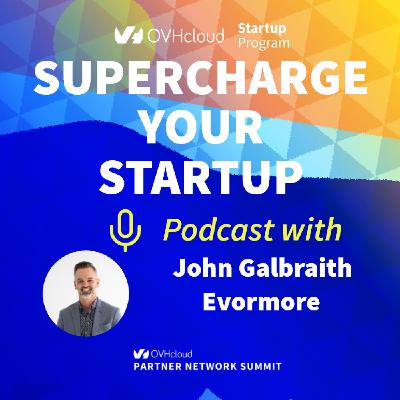 OVHcloud Startup Program

SUPERCHARGE YOUR STARTUP

Podcast with

John Galbraith
Evormore

OVHcloud
PARTNER NETWORK SUMMIT